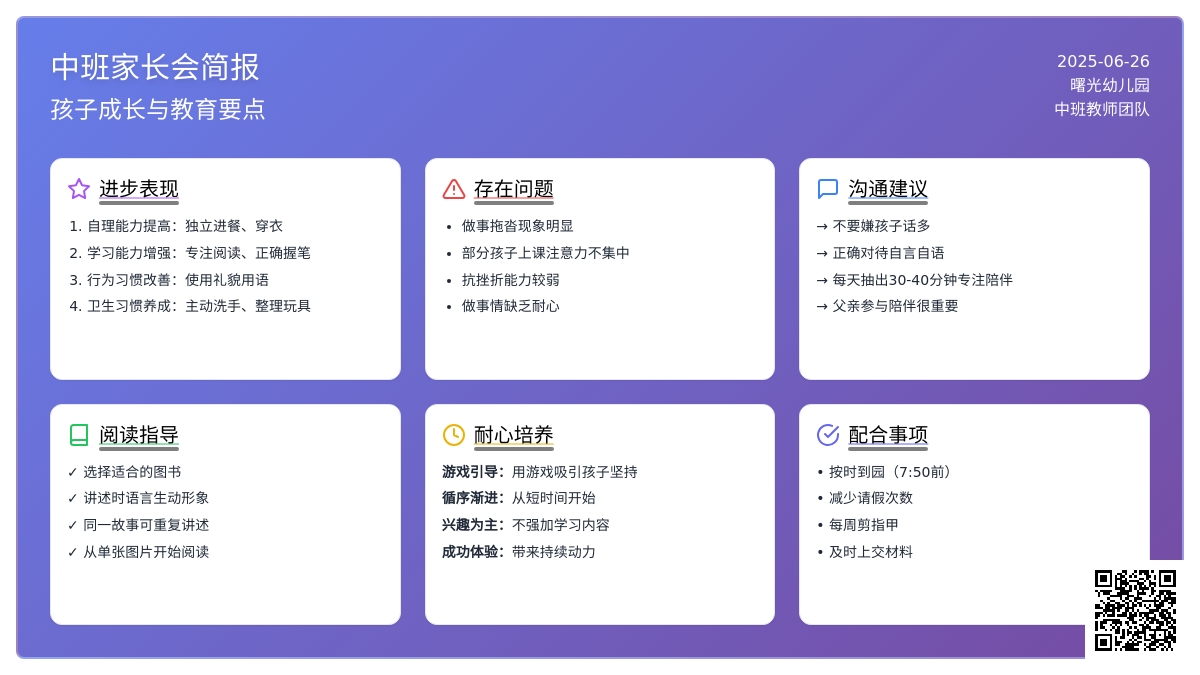 中班家长会简报
孩子成长与教育要点

2025-06-26
曙光幼儿园
中班教师团队

进步表现
1. 自理能力提高：独立进餐、穿衣
2. 学习能力增强：专注阅读、正确握笔
3. 行为习惯改善：使用礼貌用语
4. 卫生习惯养成：主动洗手、整理玩具

存在问题
• 做事拖沓现象明显
• 部分孩子上课注意力不集中
• 抗挫折能力较弱
• 做事情缺乏耐心

沟通建议
→ 不要嫌孩子话多
→ 正确对待自言自语
→ 每天抽出30-40分钟专注陪伴
→ 父亲参与陪伴很重要

阅读指导
✓ 选择适合的图书
✓ 讲述时语言生动形象
✓ 同一故事可重复讲述
✓ 从单张图片开始阅读

耐心培养
游戏引导：用游戏吸引孩子坚持
循序渐进：从短时间开始
兴趣为主：不强加学习内容
成功体验：带来持续动力

配合事项
• 按时到园（7:50前）
• 减少请假次数
• 每周剪指甲
• 及时上交材料